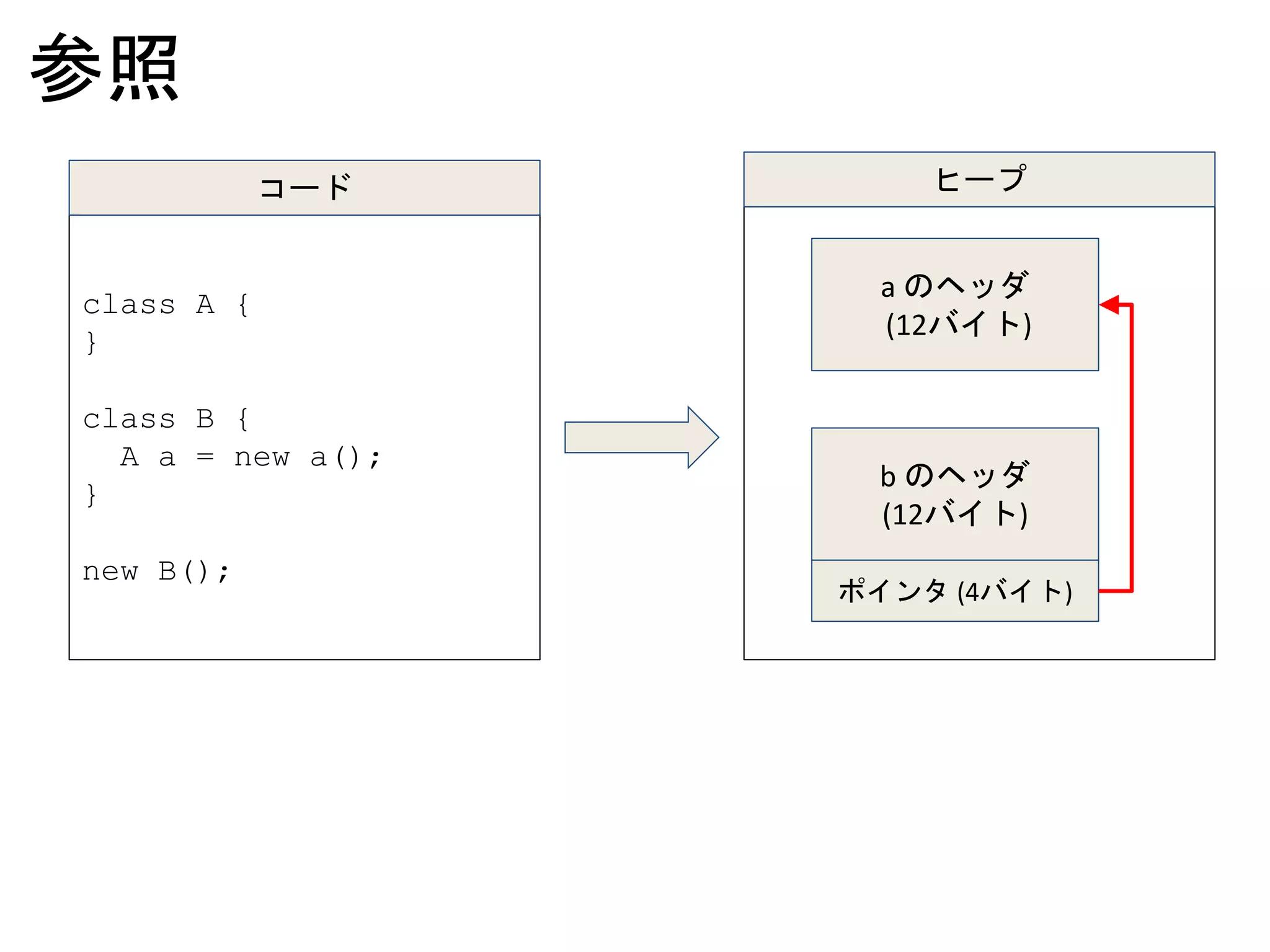 参照

コード

class A {
}

class B {
  A a = new a();
}

new B();

ヒープ

a のヘッダ
(12バイト)

b のヘッダ
(12バイト)

ポインタ (4バイト)